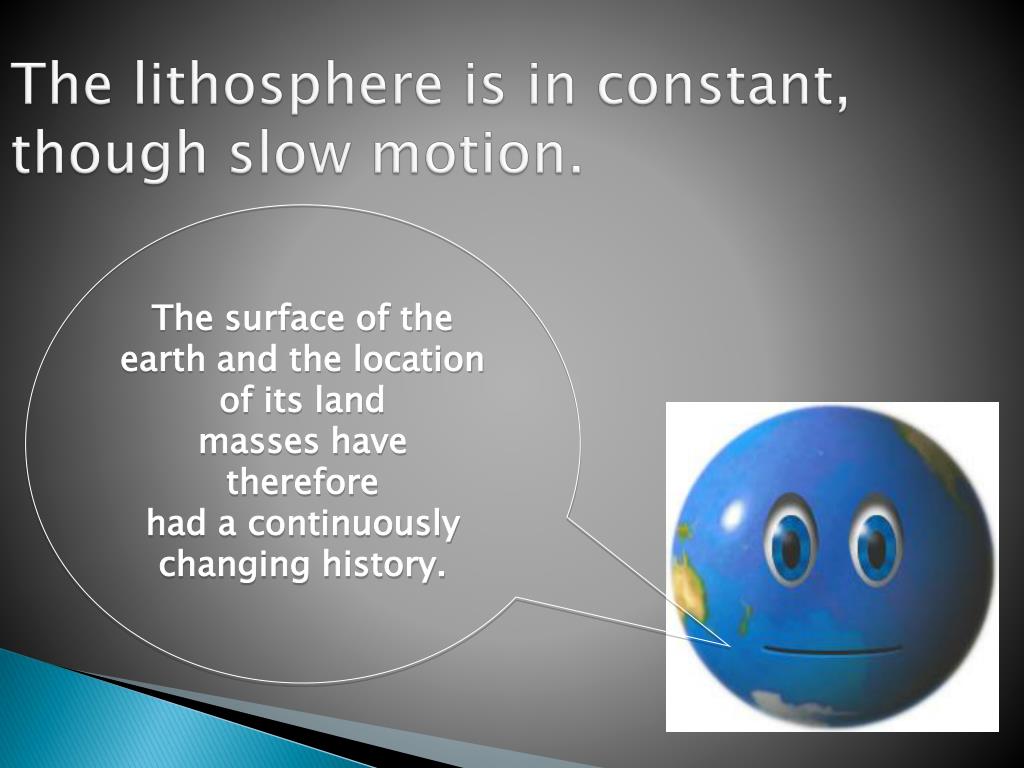 The lithosphere is in constant, though slow motion.

The surface of the earth and the location of its land masses have therefore had a continuously changing history.